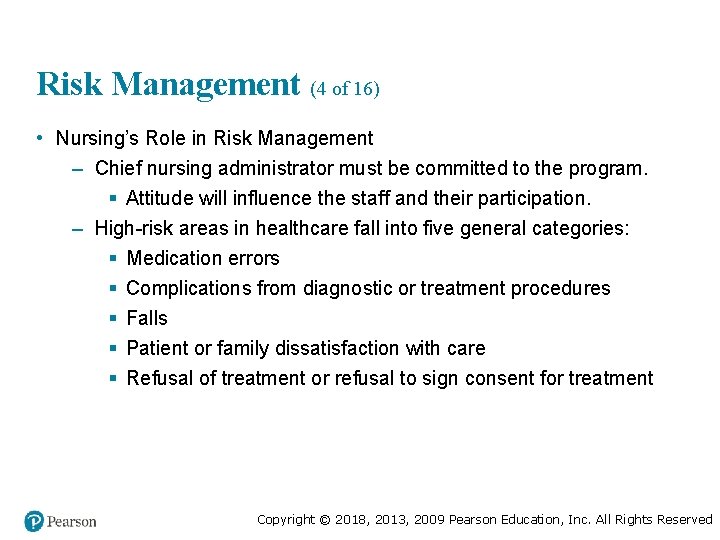 Risk Management (4 of 16)

• Nursing's Role in Risk Management

– Chief nursing administrator must be committed to the program.

▪ Attitude will influence the staff and their participation.

– High-risk areas in healthcare fall into five general categories:

▪ Medication errors

▪ Complications from diagnostic or treatment procedures

▪ Falls

▪ Patient or family dissatisfaction with care

▪ Refusal of treatment or refusal to sign consent for treatment

Pearson

Copyright © 2018, 2013, 2009 Pearson Education, Inc. All Rights Reserved